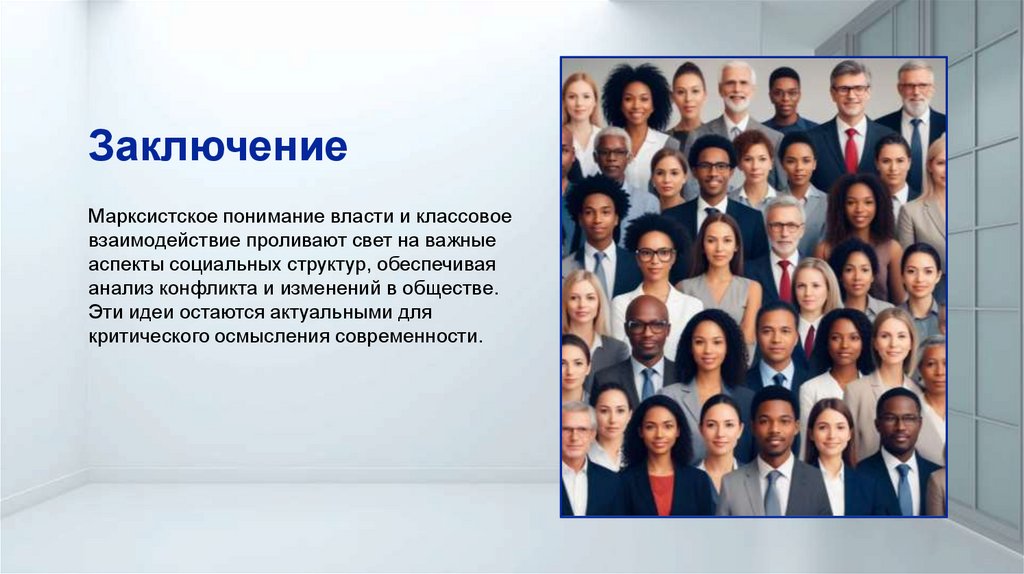 Заключение

Марксистское понимание власти и классовое взаимодействие проливают свет на важные аспекты социальных структур, обеспечивая анализ конфликта и изменений в обществе. Эти идеи остаются актуальными для критического осмысления современности.